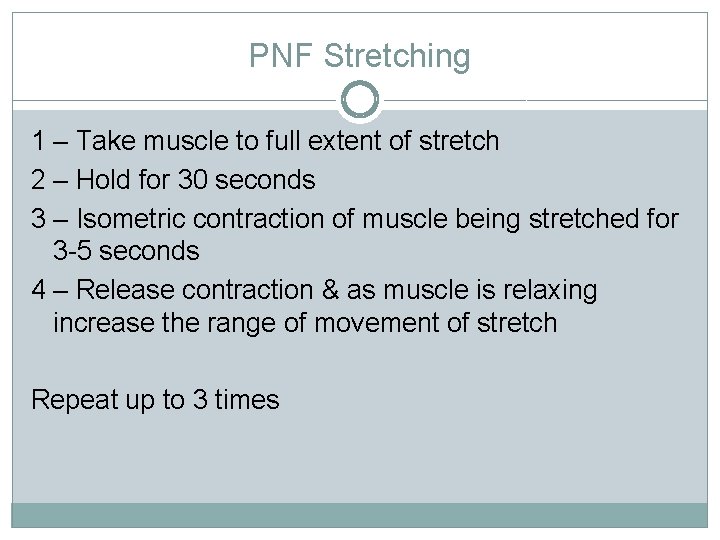 PNF Stretching

1 – Take muscle to full extent of stretch

2 – Hold for 30 seconds

3 – Isometric contraction of muscle being stretched for 3-5 seconds

4 – Release contraction & as muscle is relaxing increase the range of movement of stretch

Repeat up to 3 times